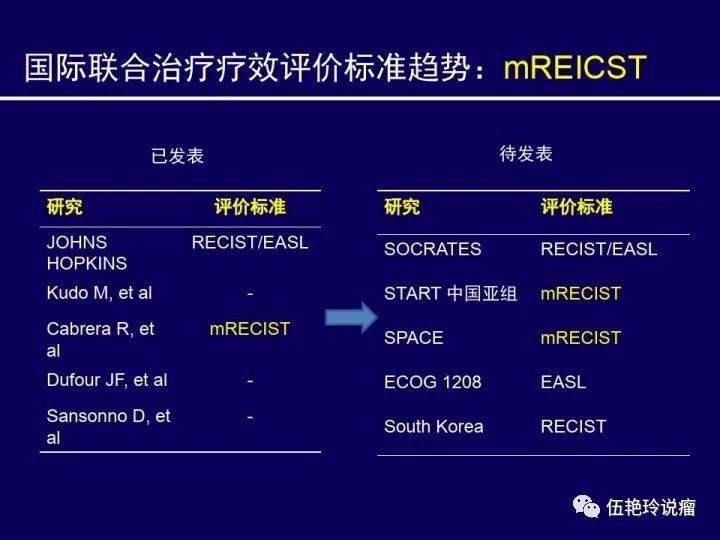 国际联合治疗疗效评价标准趋势：mREICST

已发表

| 研究 | 评价标准 |
|---|---|
| JOHNS HOPKINS | RECIST/EASL |
| Kudo M, et al | - |
| Cabrera R, et al | mRECIST |
| Dufour JF, et al | - |
| Sansonno D, et al | - |

待发表

| 研究 | 评价标准 |
|---|---|
| SOCRATES | RECIST/EASL |
| START 中国亚组 | mRECIST |
| SPACE | mRECIST |
| ECOG 1208 | EASL |
| South Korea | RECIST |

伍艳玲说瘤